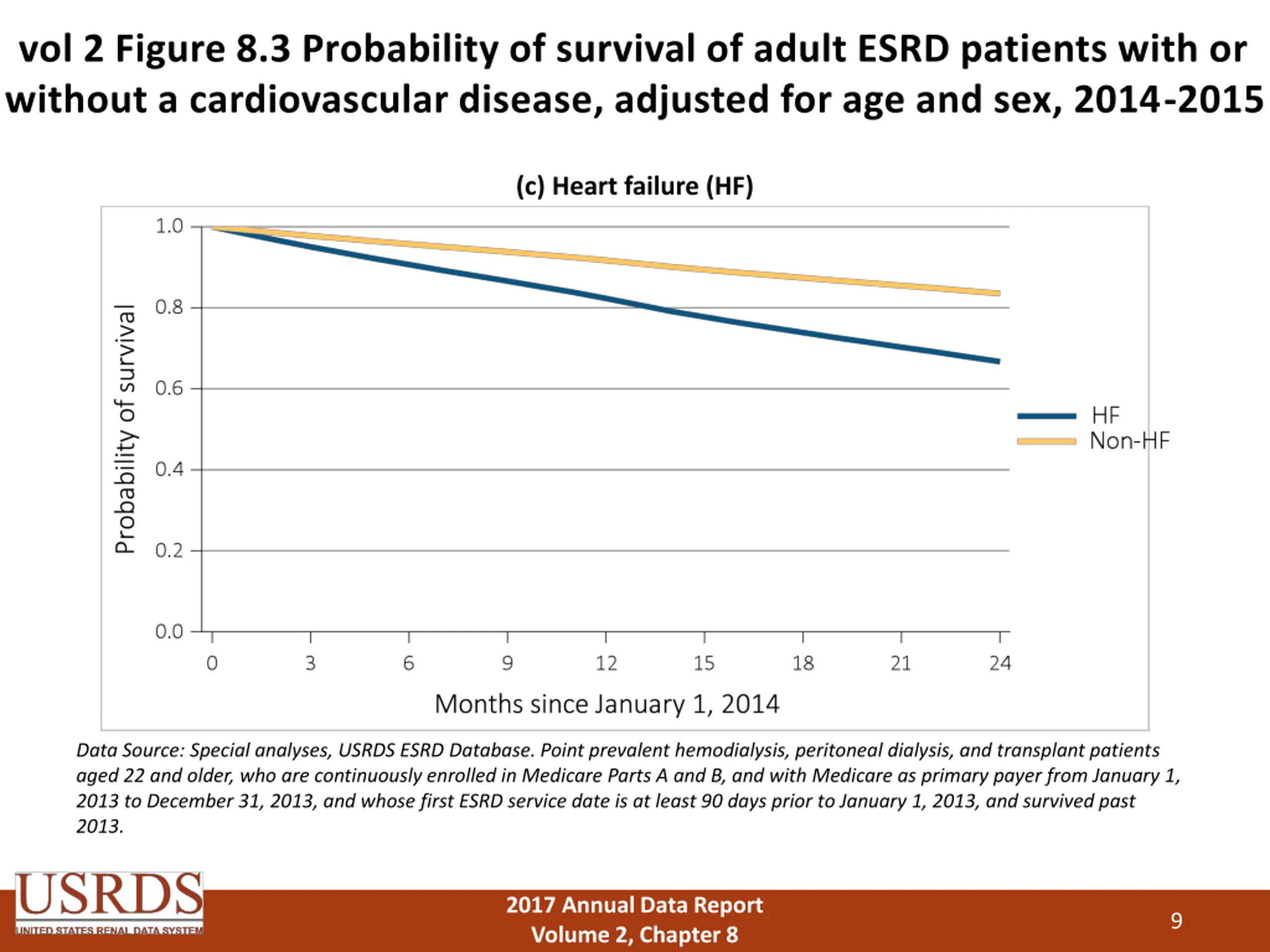 vol 2 Figure 8.3 Probability of survival of adult ESRD patients with or without a cardiovascular disease, adjusted for age and sex, 2014-2015

(c) Heart failure (HF)

Probability of survival

1.0
0.8
0.6
0.4
0.2
0.0

0 3 6 9 12 15 18 21 24

Months since January 1, 2014

HF
Non-HF

Data Source: Special analyses, USRDS ESRD Database. Point prevalent hemodialysis, peritoneal dialysis, and transplant patients aged 22 and older, who are continuously enrolled in Medicare Parts A and B, and with Medicare as primary payer from January 1, 2013 to December 31, 2013, and whose first ESRD service date is at least 90 days prior to January 1, 2013, and survived past 2013.

USRDS
UNITED STATES RENAL DATA SYSTEM

2017 Annual Data Report
Volume 2, Chapter 8

9